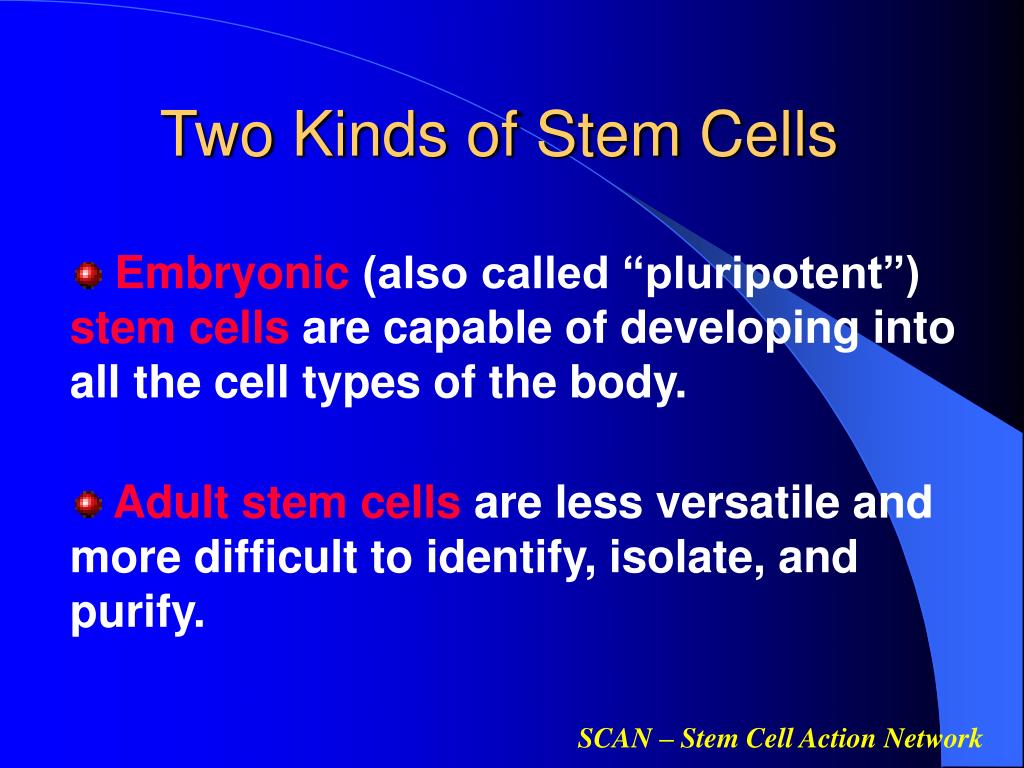 Two Kinds of Stem Cells

Embryonic (also called “pluripotent”) stem cells are capable of developing into all the cell types of the body.

Adult stem cells are less versatile and more difficult to identify, isolate, and purify.

SCAN – Stem Cell Action Network